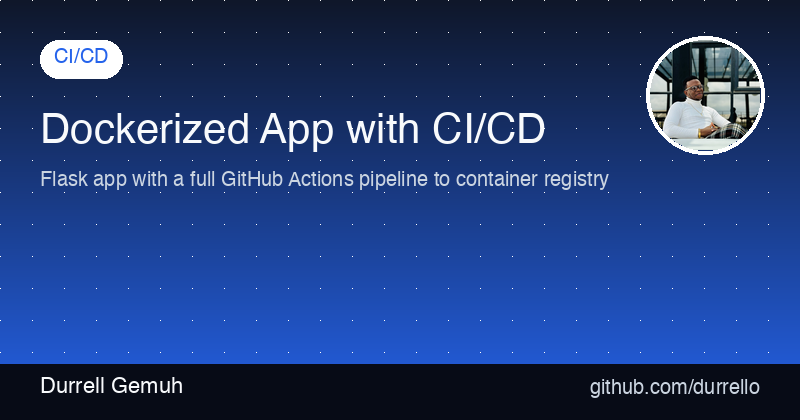 CI/CD

Dockerized App with CI/CD

Flask app with a full GitHub Actions pipeline to container registry

Durrell Gemuh

github.com/durrello